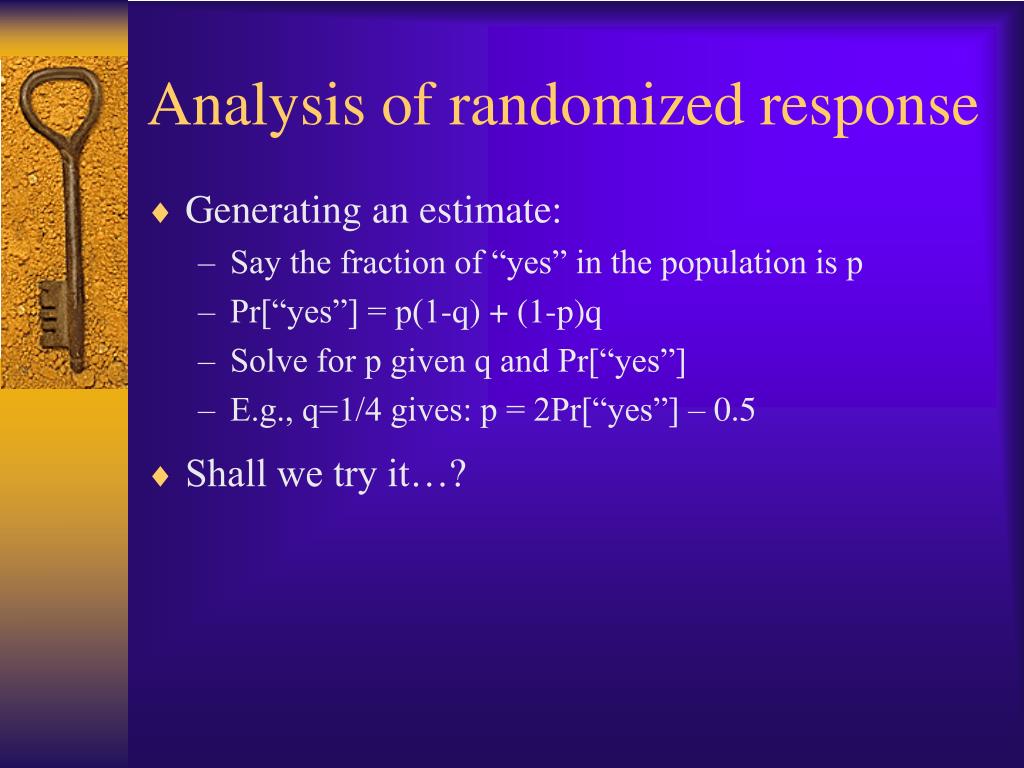 Analysis of randomized response

♦ Generating an estimate:
– Say the fraction of “yes” in the population is p
– Pr[“yes”] = p(1-q) + (1-p)q
– Solve for p given q and Pr[“yes”]
– E.g., q=1/4 gives: p = 2Pr[“yes”] – 0.5

♦ Shall we try it…?